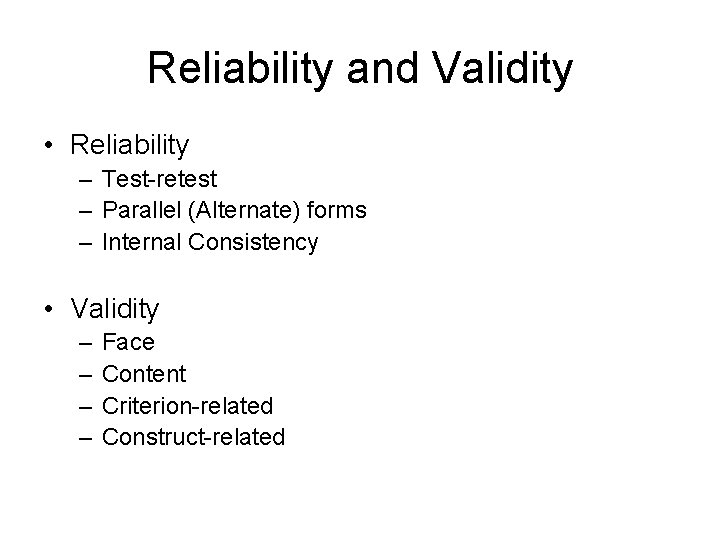 Reliability and Validity

• Reliability
– Test-retest
– Parallel (Alternate) forms
– Internal Consistency

• Validity
– Face
– Content
– Criterion-related
– Construct-related